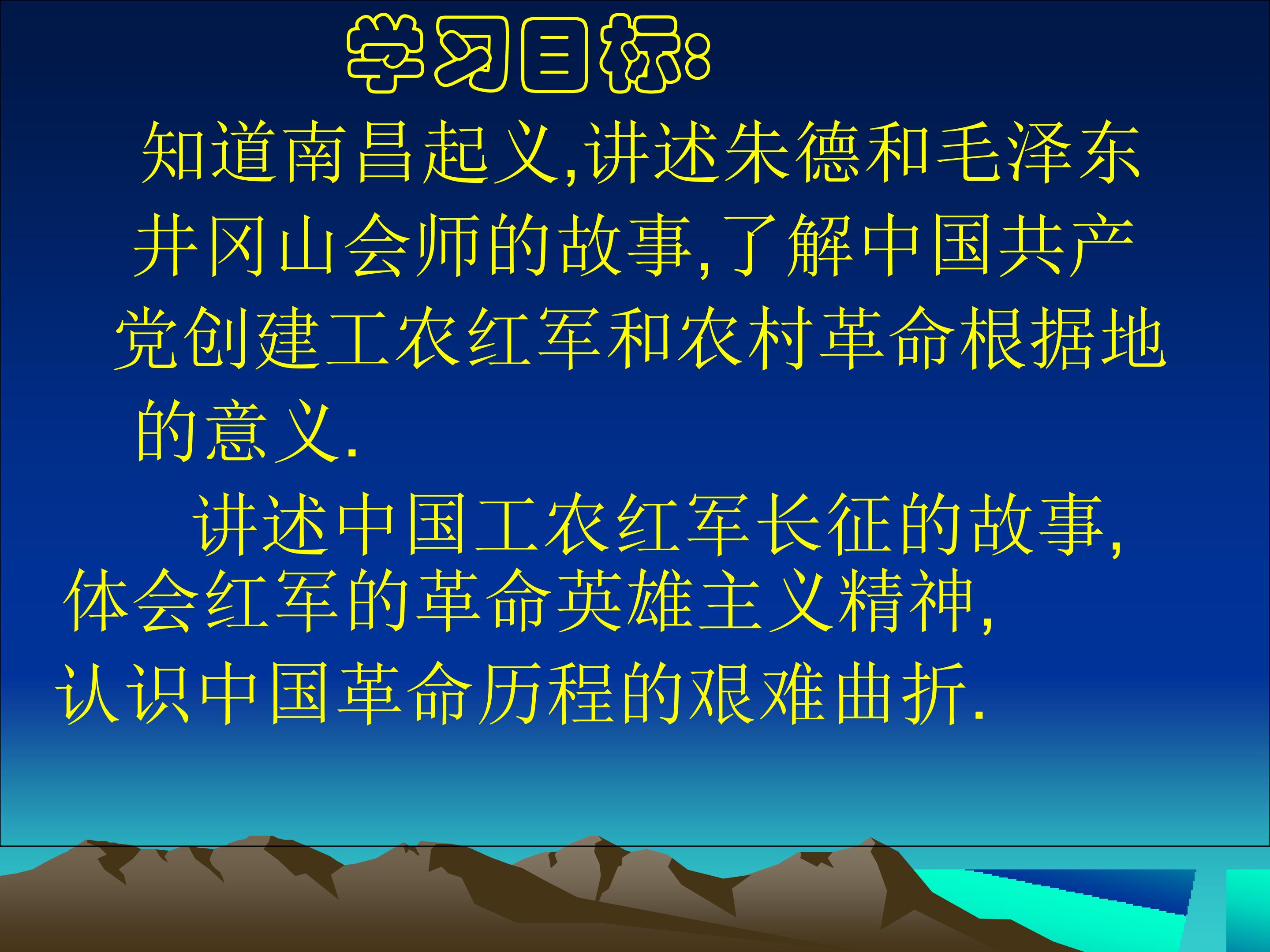 学习目标:

知道南昌起义,讲述朱德和毛泽东井冈山会师的故事,了解中国共产党创建工农红军和农村革命根据地的意义.

讲述中国工农红军长征的故事,体会红军的革命英雄主义精神,认识中国革命历程的艰难曲折.